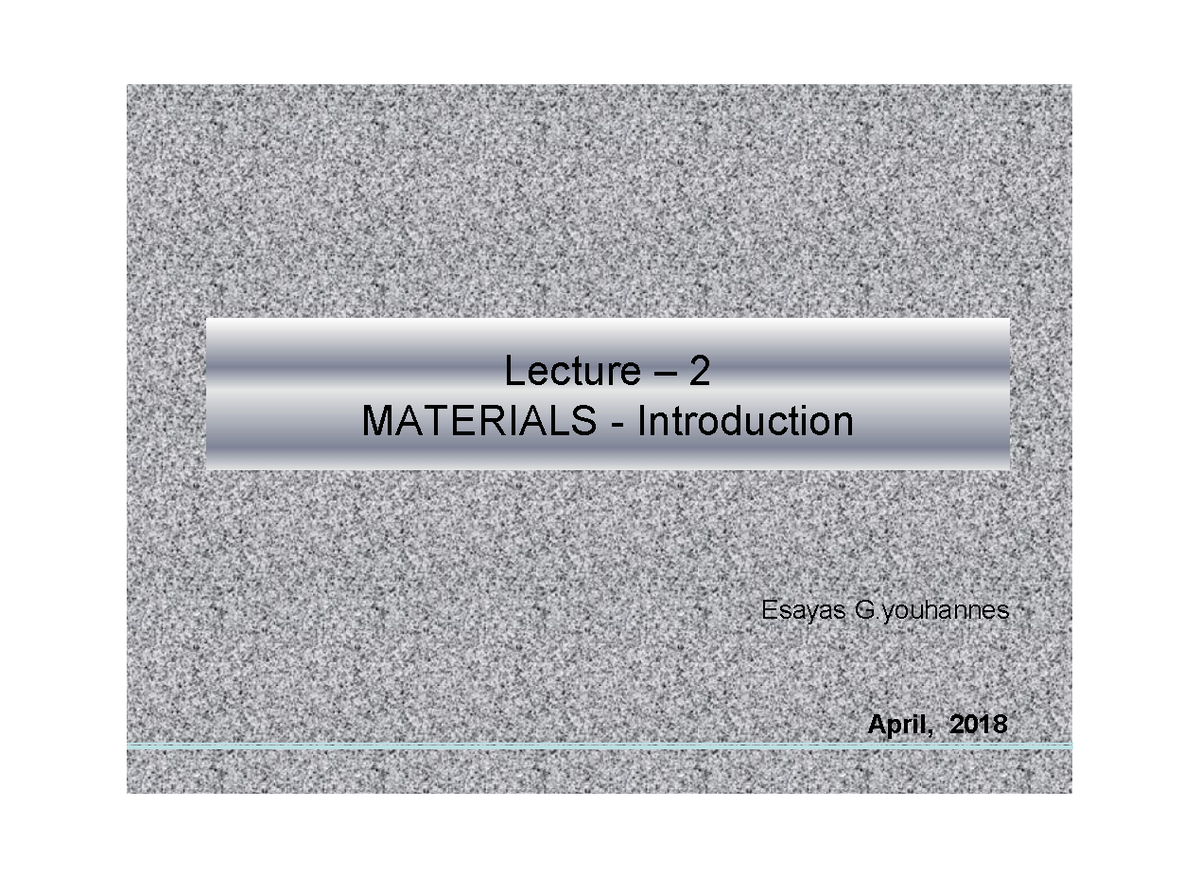 Lecture – 2
MATERIALS - Introduction

Esayas G.youhannes

April, 2018